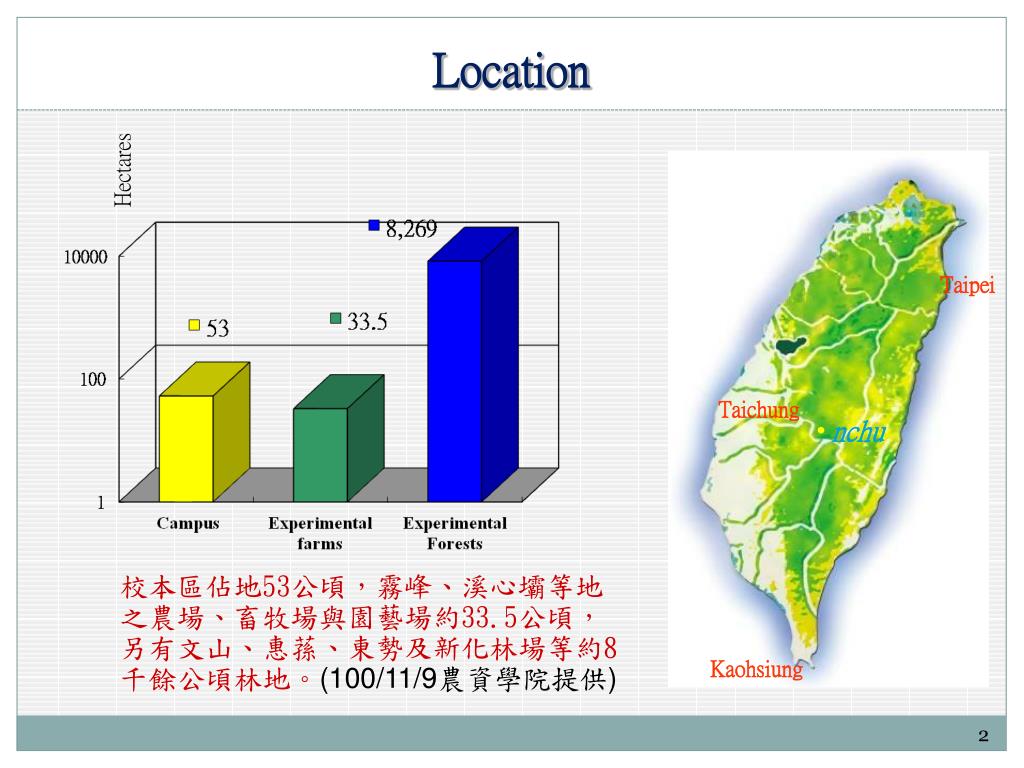 Location

Hectares

10000

100

1

53

33.5

8,269

Campus

Experimental farms

Experimental Forests

校本區佔地53公頃，霧峰、溪心壩等地之農場、畜牧場與園藝場約33.5公頃，另有文山、惠蓀、東勢及新化林場等約8千餘公頃林地。(100/11/9農資學院提供)

Taipei

Taichung

nchu

Kaohsiung

2